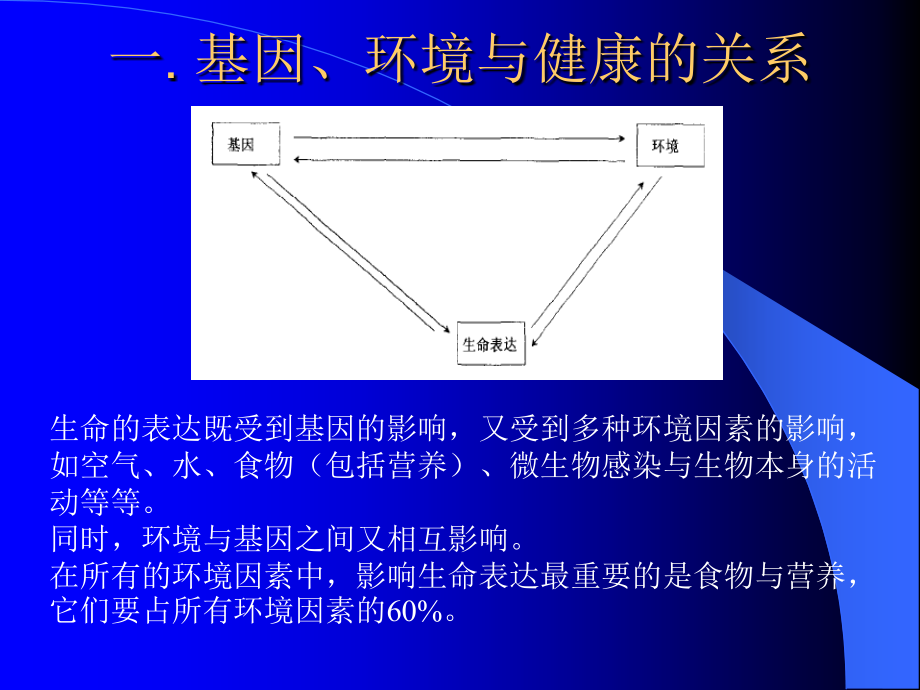 一. 基因、环境与健康的关系

基因

环境

生命表达

生命的表达既受到基因的影响，又受到多种环境因素的影响，如空气、水、食物（包括营养）、微生物感染与生物本身的活动等等。
同时，环境与基因之间又相互影响。
在所有的环境因素中，影响生命表达最重要的是食物与营养，它们要占所有环境因素的60%。